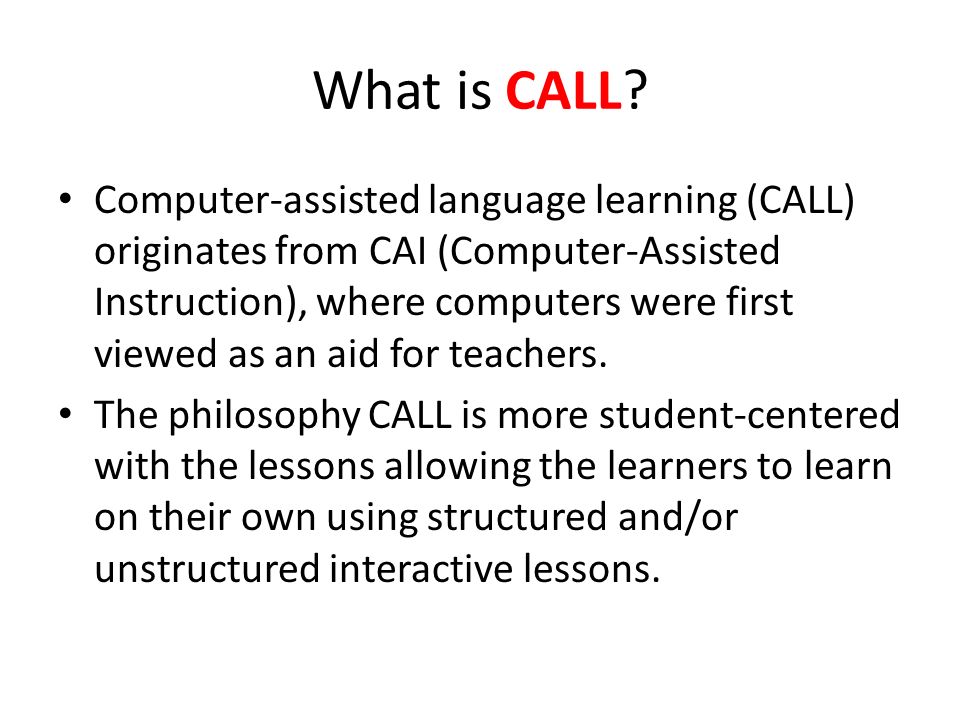 What is CALL?

• Computer-assisted language learning (CALL) originates from CAI (Computer-Assisted Instruction), where computers were first viewed as an aid for teachers.

• The philosophy CALL is more student-centered with the lessons allowing the learners to learn on their own using structured and/or unstructured interactive lessons.